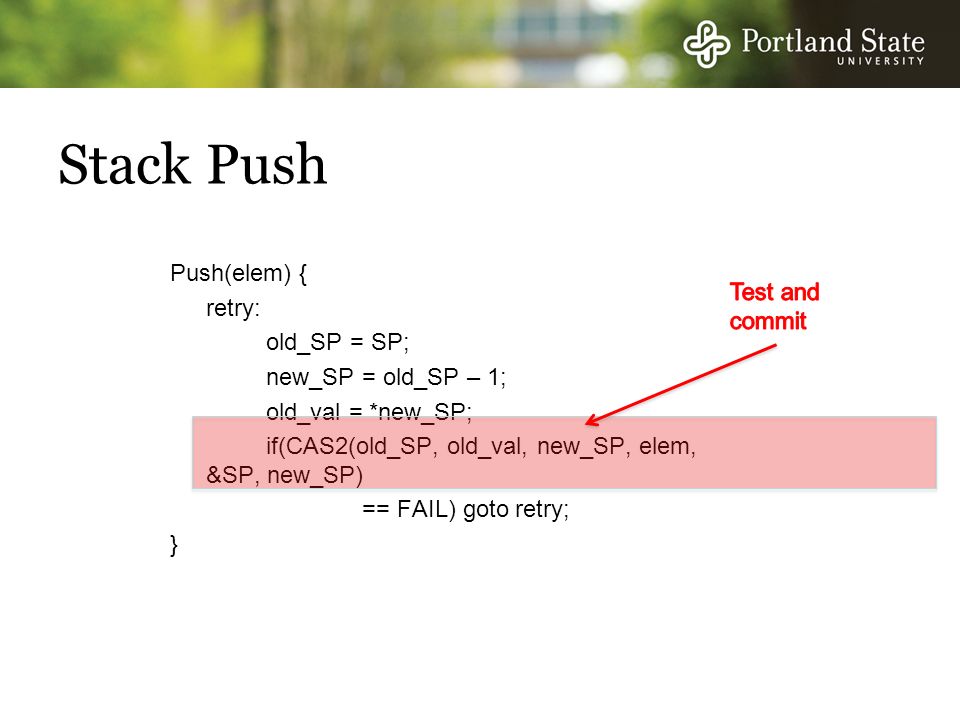 Portland State
UNIVERSITY

Stack Push

Push(elem) {
retry:
old_SP = SP;
new_SP = old_SP – 1;
old_val = *new_SP;
if(CAS2(old_SP, old_val, new_SP, elem, &SP, new_SP)
== FAIL) goto retry;
}

Test and commit